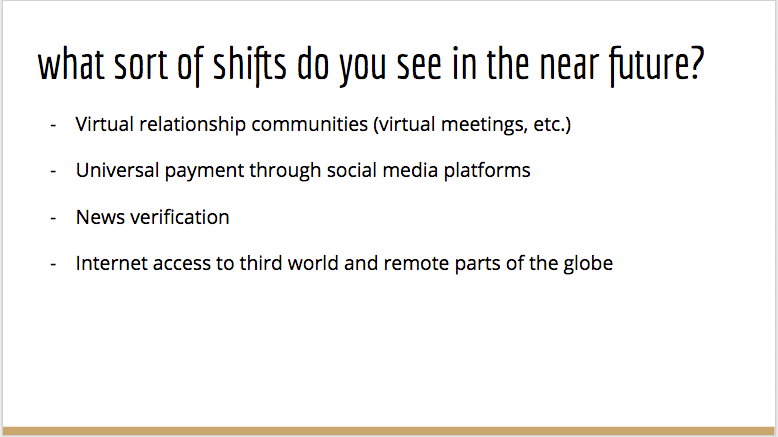 what sort of shifts do you see in the near future?

- Virtual relationship communities (virtual meetings, etc.)

- Universal payment through social media platforms

- News verification

- Internet access to third world and remote parts of the globe